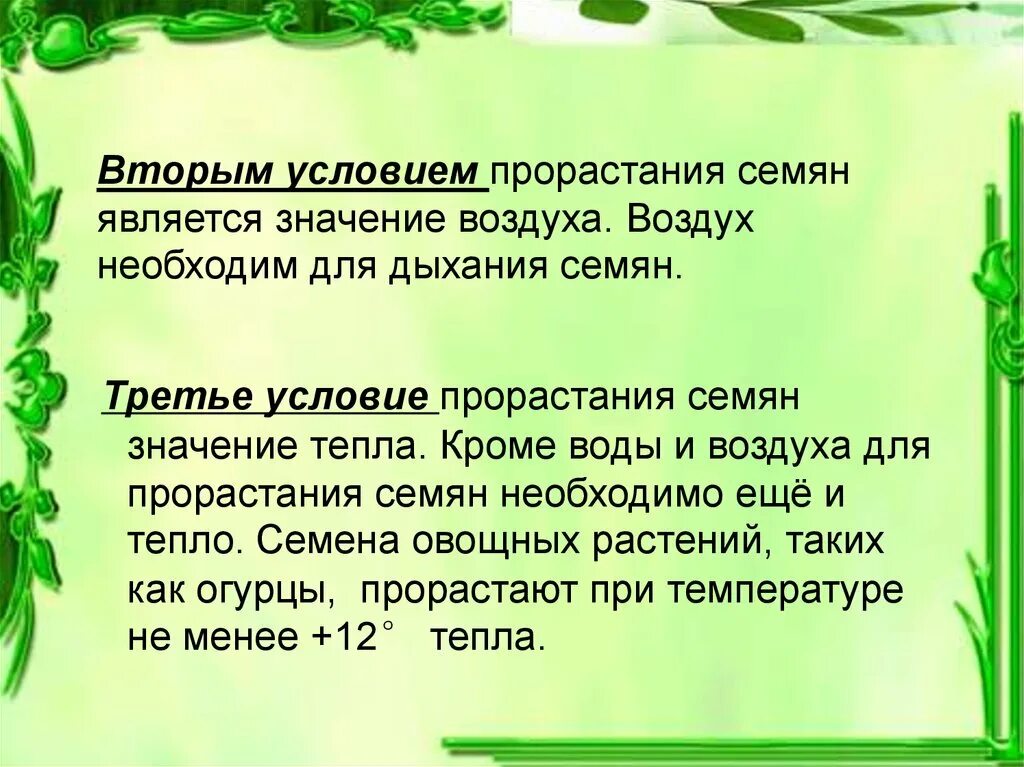 Вторым условием прорастания семян является значение воздуха. Воздух необходим для дыхания семян.

Третье условие прорастания семян значение тепла. Кроме воды и воздуха для прорастания семян необходимо ещё и тепло. Семена овощных растений, таких как огурцы, прорастают при температуре не менее +12° тепла.